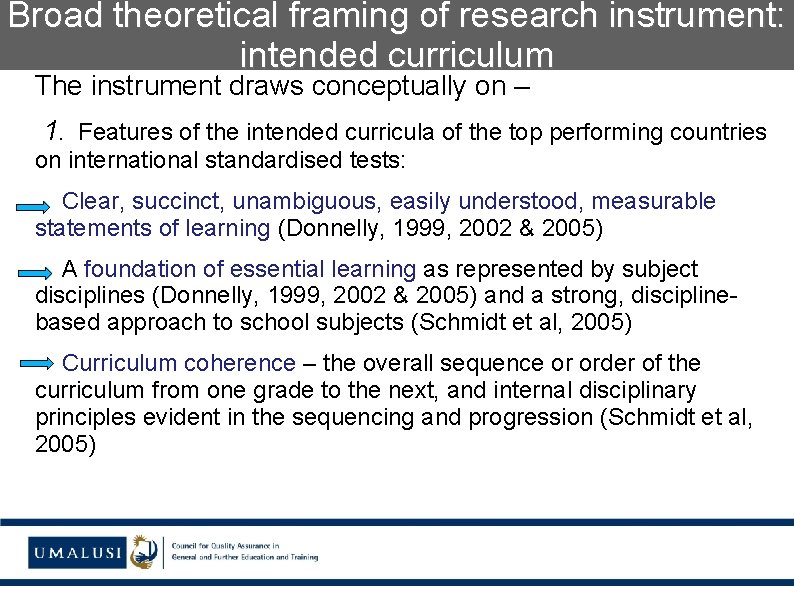 Broad theoretical framing of research instrument: intended curriculum

The instrument draws conceptually on –

1. Features of the intended curricula of the top performing countries on international standardised tests:

Clear, succinct, unambiguous, easily understood, measurable statements of learning (Donnelly, 1999, 2002 & 2005)

A foundation of essential learning as represented by subject disciplines (Donnelly, 1999, 2002 & 2005) and a strong, discipline-based approach to school subjects (Schmidt et al, 2005)

Curriculum coherence – the overall sequence or order of the curriculum from one grade to the next, and internal disciplinary principles evident in the sequencing and progression (Schmidt et al, 2005)

UMALUSI Council for Quality Assurance in General and Further Education and Training